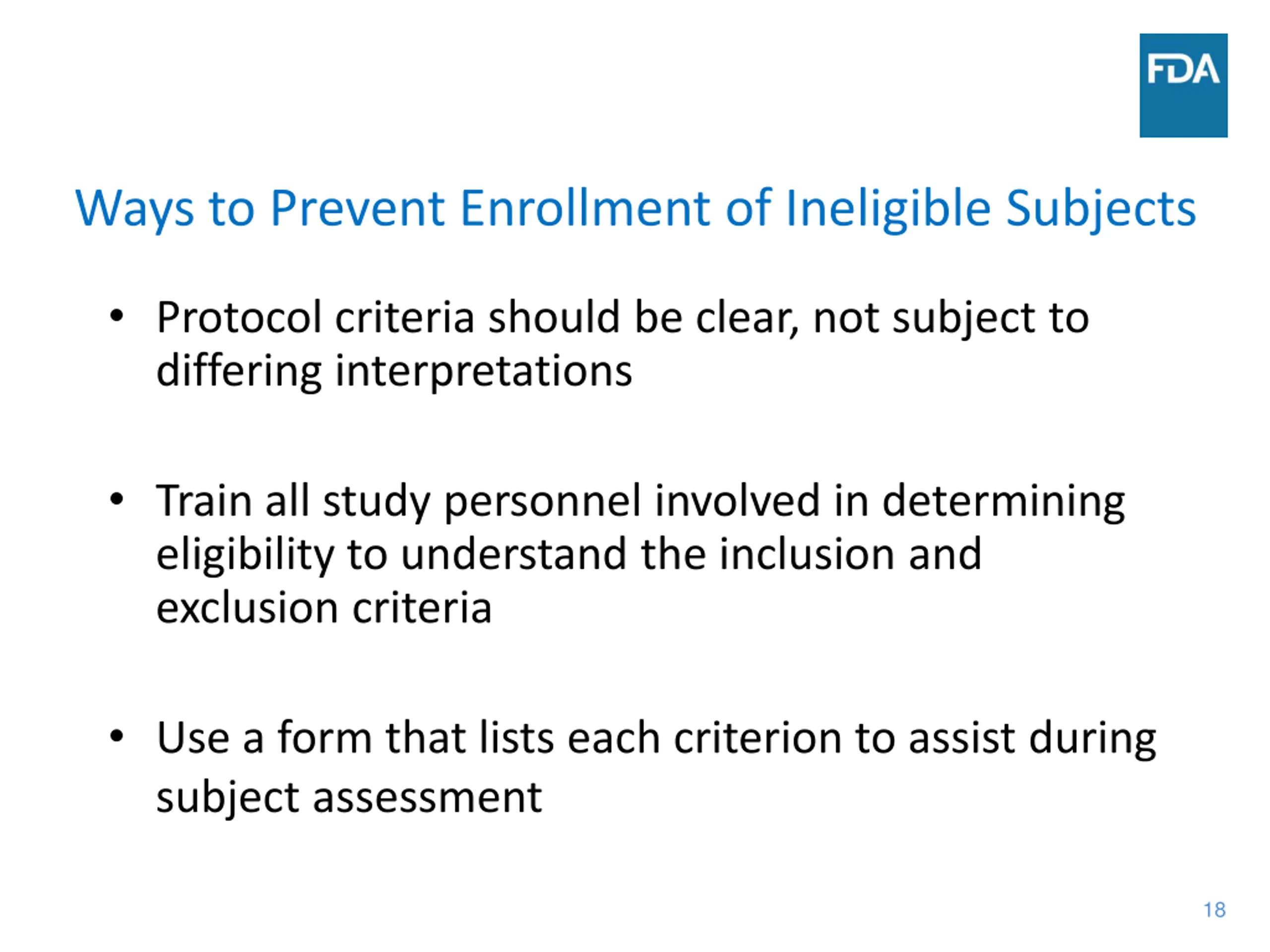 FDA

Ways to Prevent Enrollment of Ineligible Subjects

• Protocol criteria should be clear, not subject to differing interpretations

• Train all study personnel involved in determining eligibility to understand the inclusion and exclusion criteria

• Use a form that lists each criterion to assist during subject assessment

18